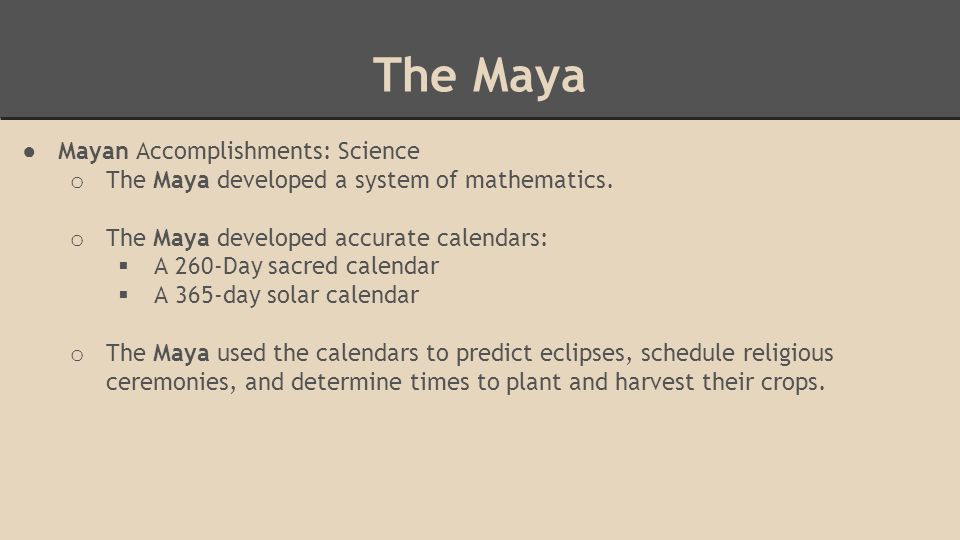 The Maya

● Mayan Accomplishments: Science
  ○ The Maya developed a system of mathematics.

  ○ The Maya developed accurate calendars:
    ▪ A 260-Day sacred calendar
    ▪ A 365-day solar calendar

  ○ The Maya used the calendars to predict eclipses, schedule religious ceremonies, and determine times to plant and harvest their crops.